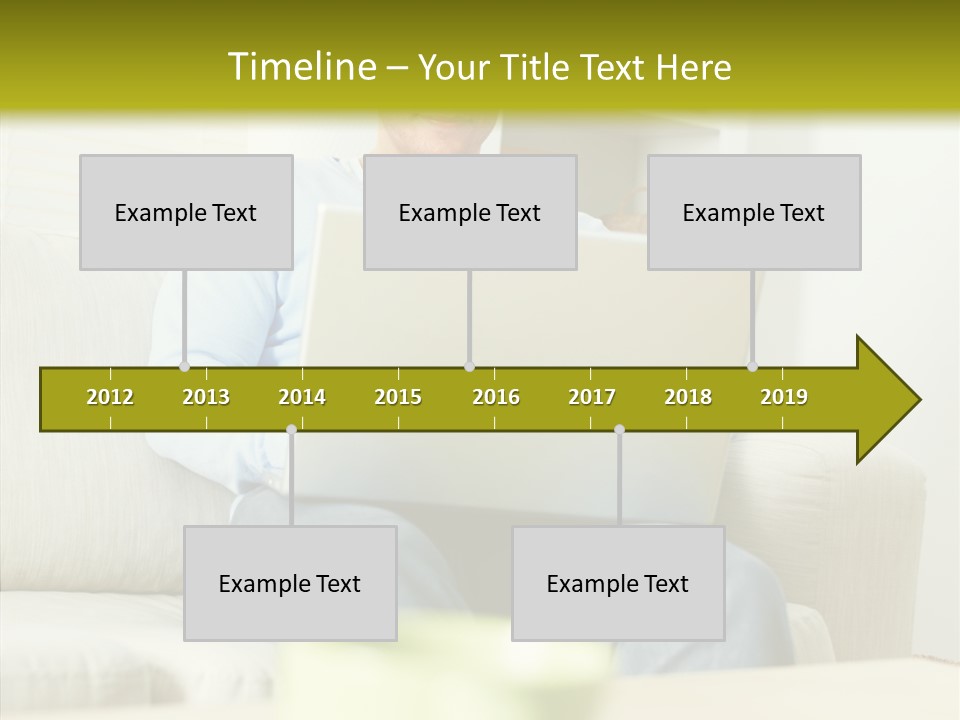 Timeline – Your Title Text Here

Example Text

Example Text

Example Text

2012 2013 2014 2015 2016 2017 2018 2019

Example Text

Example Text